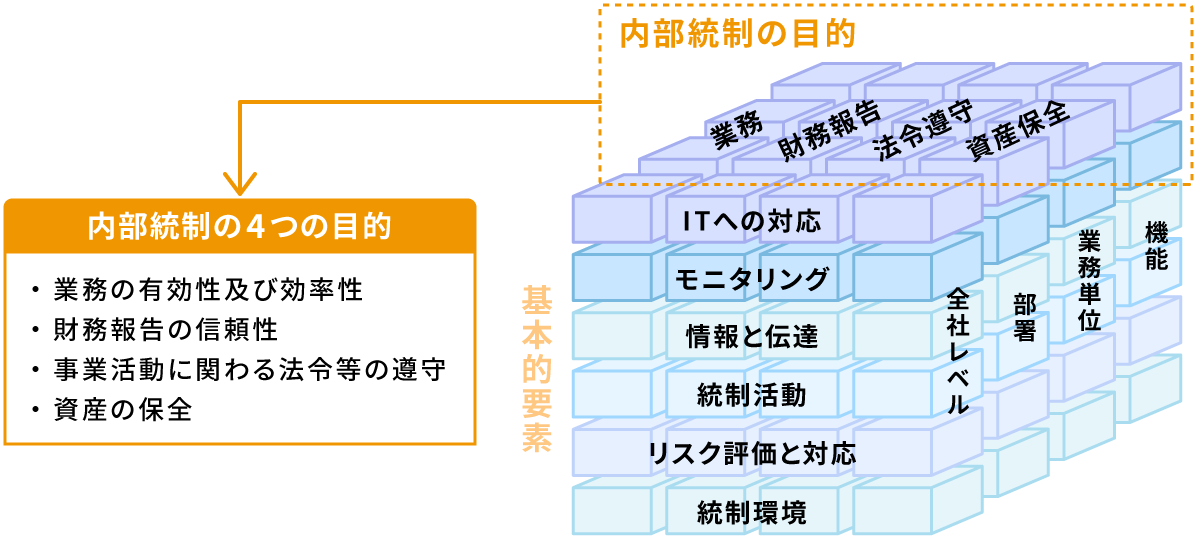 内部統制の目的

業務
財務報告
法令遵守
資産保全

内部統制の4つの目的

・業務の有効性及び効率性
・財務報告の信頼性
・事業活動に関わる法令等の遵守
・資産の保全

基本的要素

ITへの対応
モニタリング
情報と伝達
統制活動
リスク評価と対応
統制環境

全社レベル
部署
業務単位
機能